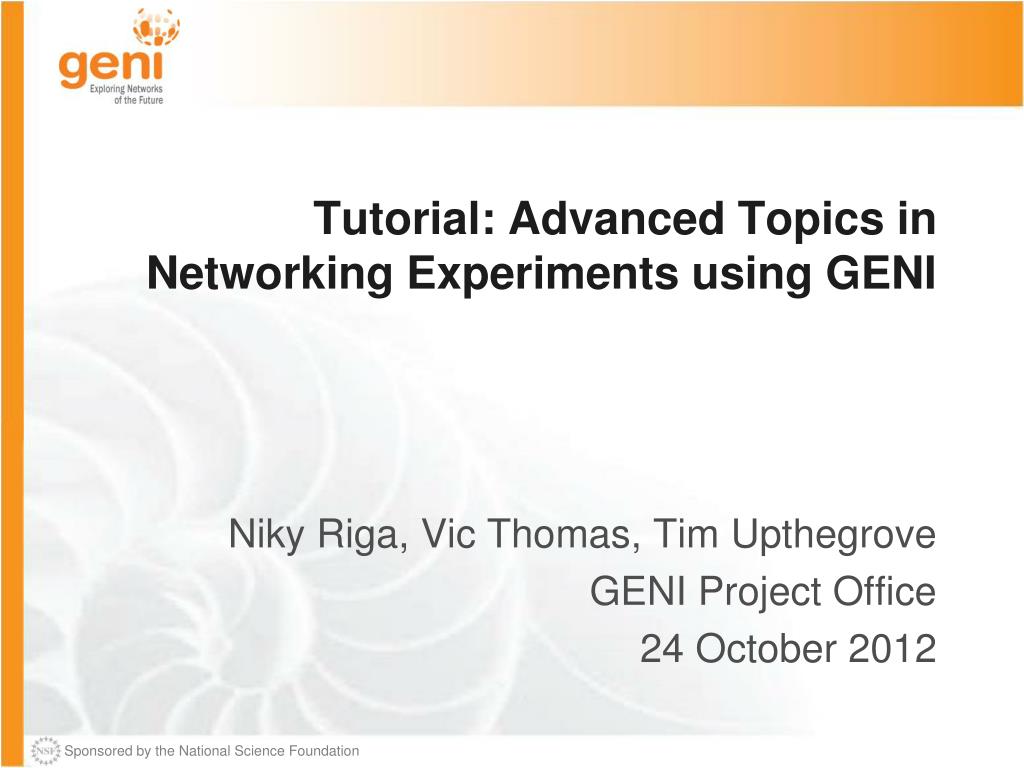 geni
Exploring Networks of the Future

Tutorial: Advanced Topics in Networking Experiments using GENI

Niky Riga, Vic Thomas, Tim Upthegrove
GENI Project Office
24 October 2012

NSF Sponsored by the National Science Foundation